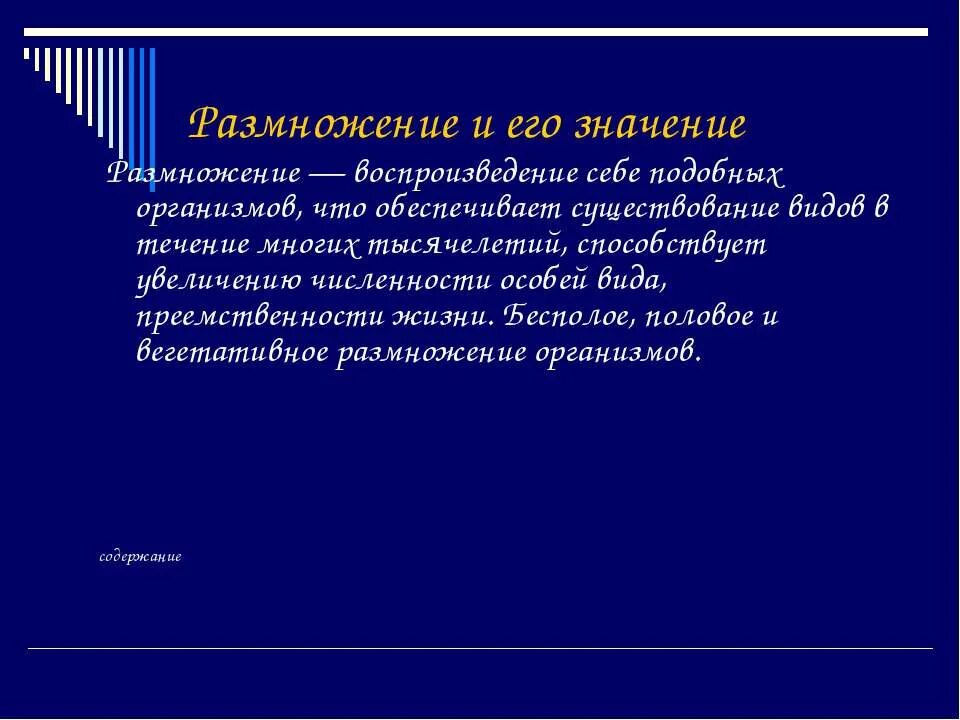 Размножение и его значение

Размножение — воспроизведение себе подобных организмов, что обеспечивает существование видов в течение многих тысячелетий, способствует увеличению численности особей вида, преемственности жизни. Бесполое, половое и вегетативное размножение организмов.

содержание